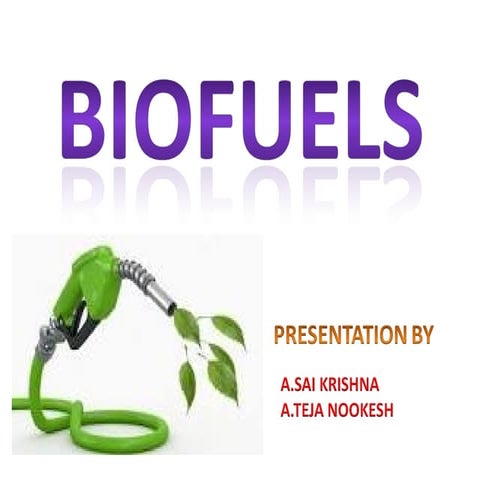 BIOFUELS

PRESENTATION BY

A.SAI KRISHNA
A.TEJA NOOKESH